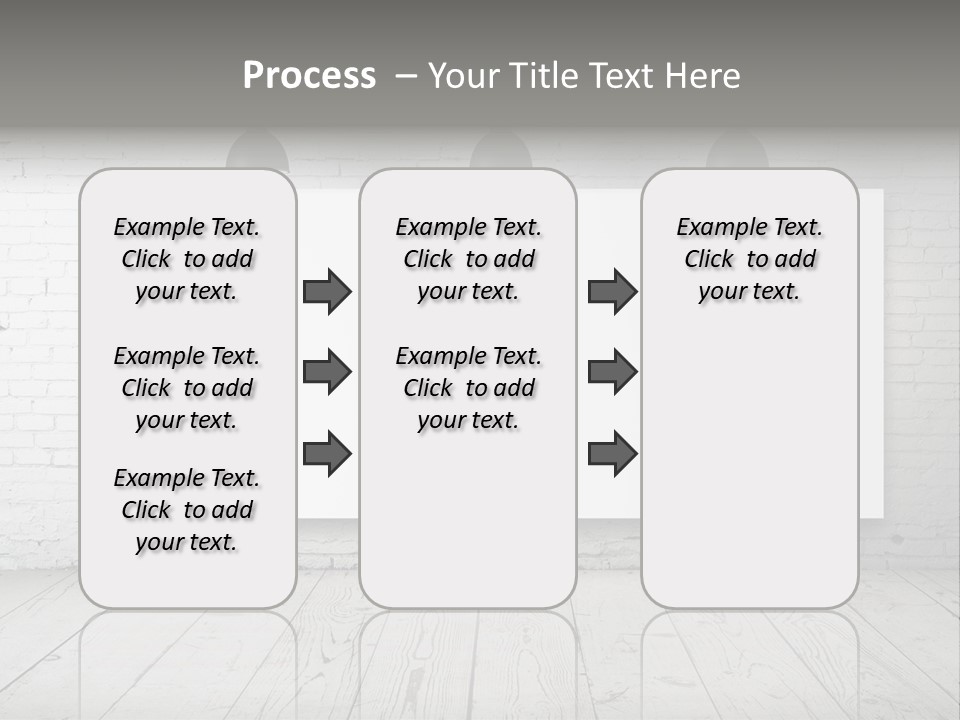 Process – Your Title Text Here

Example Text. Click to add your text.

Example Text. Click to add your text.

Example Text. Click to add your text.

Example Text. Click to add your text.

Example Text. Click to add your text.

Example Text. Click to add your text.